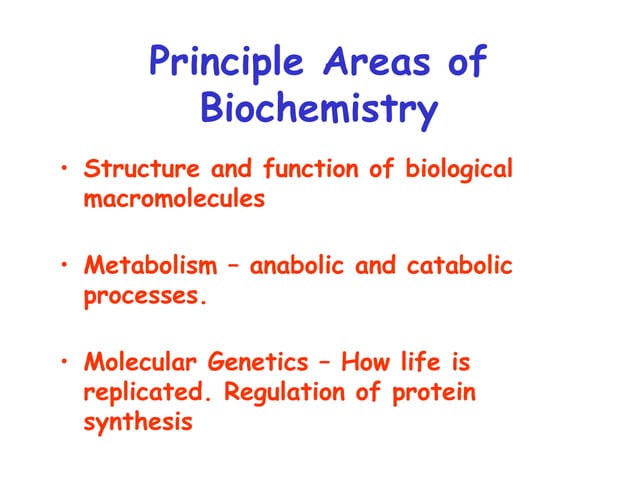 Principle Areas of Biochemistry

• Structure and function of biological macromolecules

• Metabolism – anabolic and catabolic processes.

• Molecular Genetics – How life is replicated. Regulation of protein synthesis